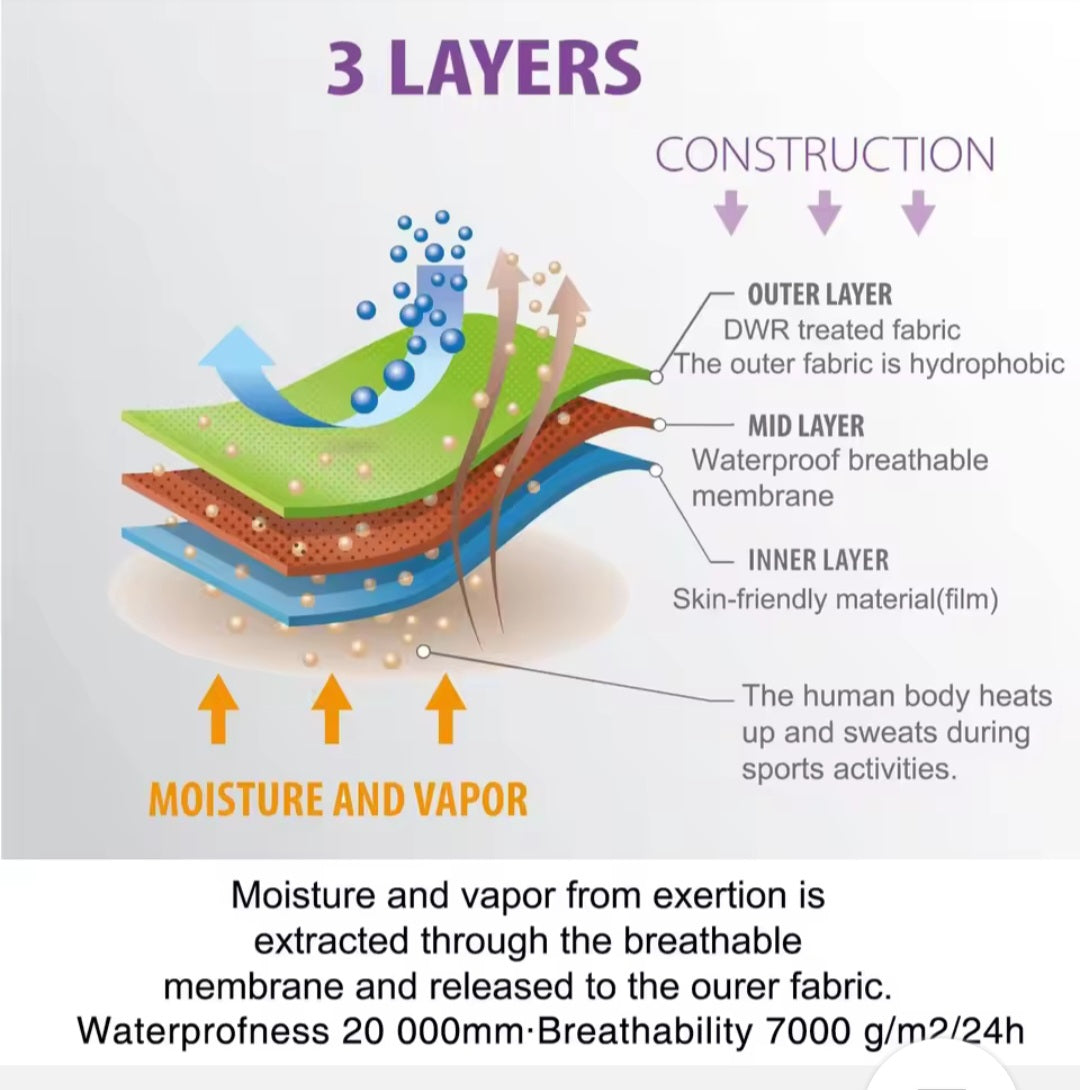 3 LAYERS

CONSTRUCTION

OUTER LAYER
DWR treated fabric
The outer fabric is hydrophobic

MID LAYER
Waterproof breathable membrane

INNER LAYER
Skin-friendly material(film)

The human body heats up and sweats during sports activities.

MOISTURE AND VAPOR

Moisture and vapor from exertion is extracted through the breathable membrane and released to the ourer fabric.
Waterprofness 20 000mm·Breathability 7000 g/m2/24h